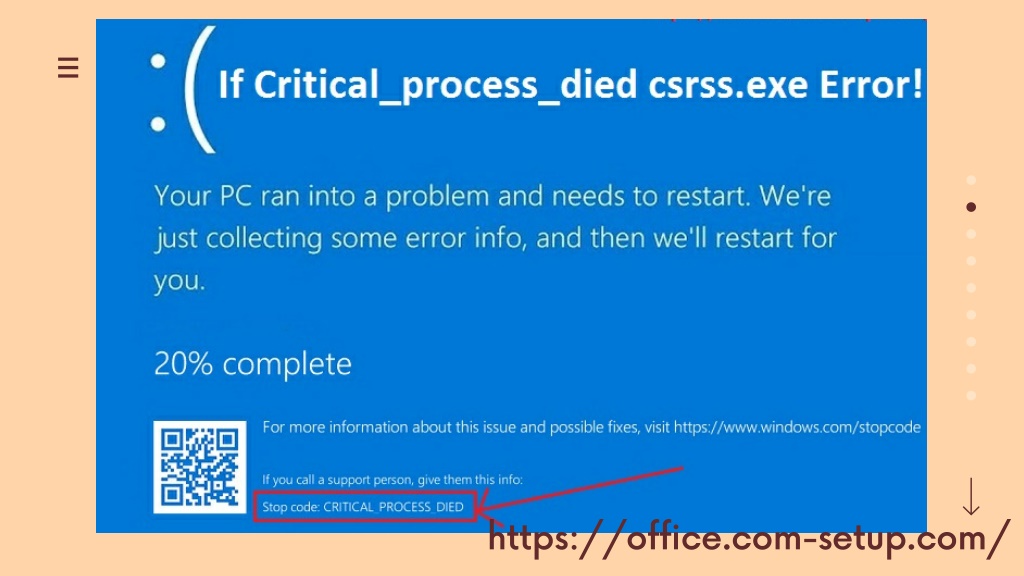 :( If Critical_process_died csrss.exe Error!

Your PC ran into a problem and needs to restart. We're just collecting some error info, and then we'll restart for you.

20% complete

For more information about this issue and possible fixes, visit https://www.windows.com/stopcode

If you call a support person, give them this info:

Stop code: CRITICAL PROCESS DIED

https://office.com-setup.com/